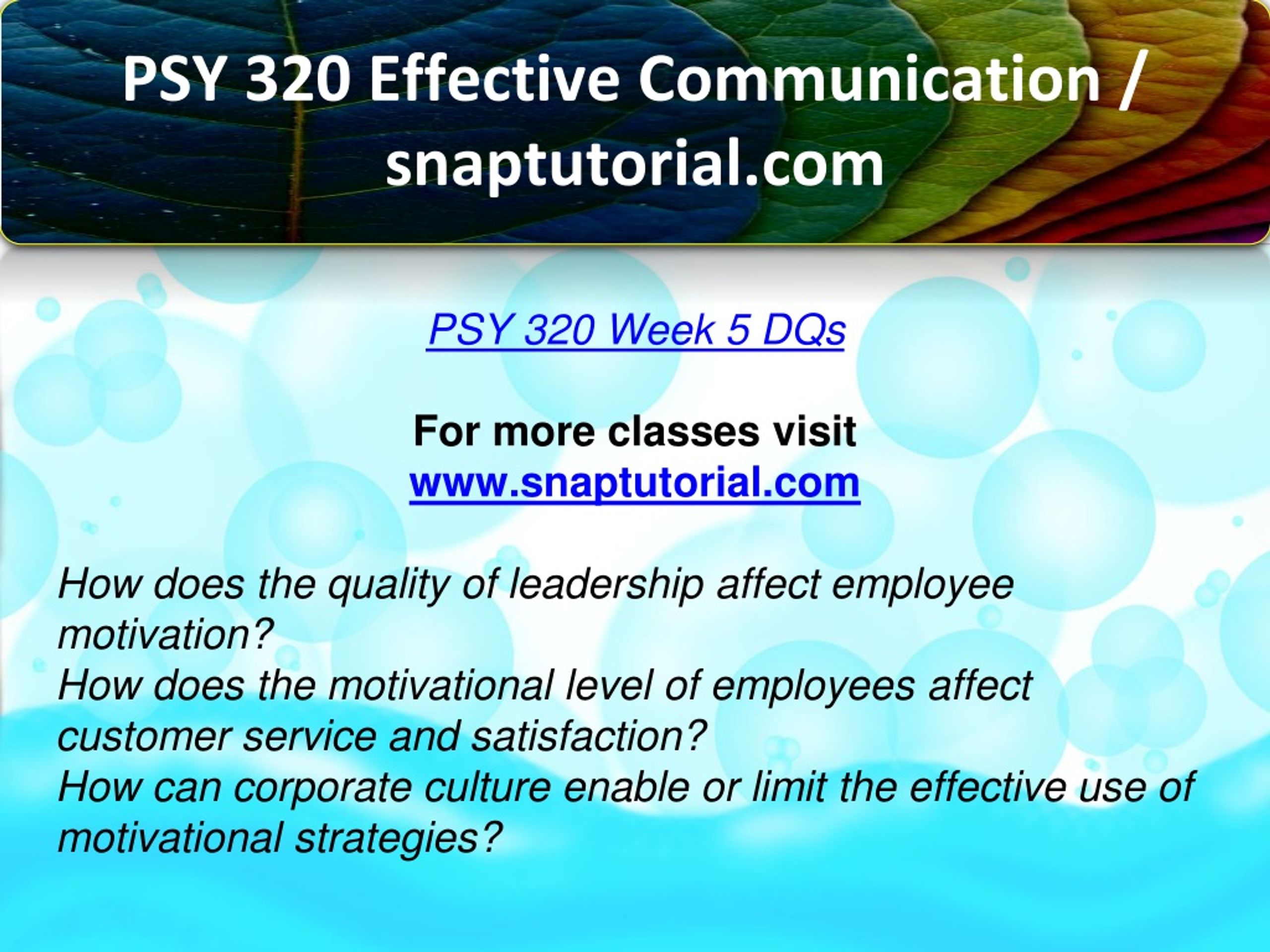 PSY 320 Effective Communication / snaptutorial.com

PSY 320 Week 5 DQs

For more classes visit
www.snaptutorial.com

How does the quality of leadership affect employee motivation?
How does the motivational level of employees affect customer service and satisfaction?
How can corporate culture enable or limit the effective use of motivational strategies?